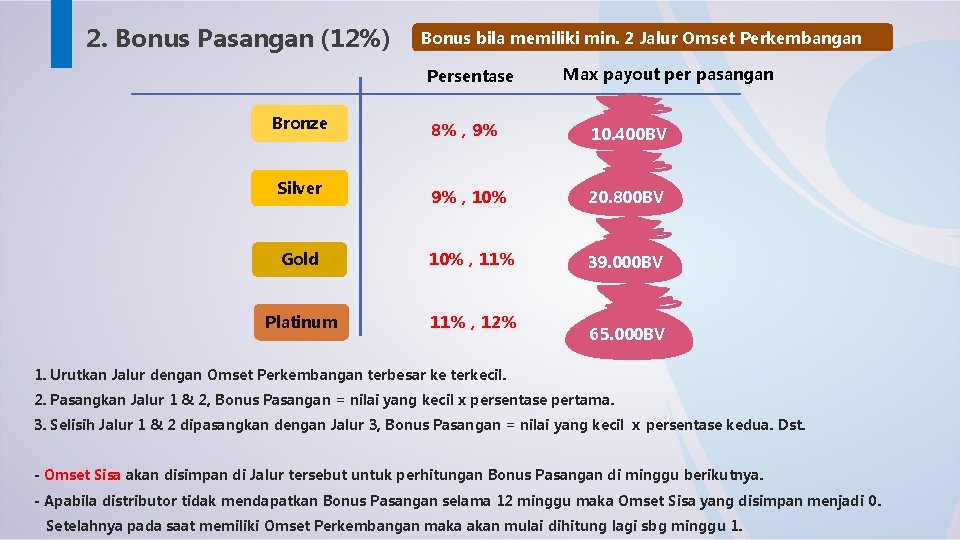 2. Bonus Pasangan (12%)

Bonus bila memiliki min. 2 Jalur Omset Perkembangan

| | Persentase | Max payout per pasangan |
|---|---|---|
| Bronze | 8% , 9% | 10.400BV |
| Silver | 9% , 10% | 20.800BV |
| Gold | 10% , 11% | 39.000BV |
| Platinum | 11% , 12% | 65.000BV |

1. Urutkan Jalur dengan Omset Perkembangan terbesar ke terkecil.
2. Pasangkan Jalur 1 & 2, Bonus Pasangan = nilai yang kecil x persentase pertama.
3. Selisih Jalur 1 & 2 dipasangkan dengan Jalur 3, Bonus Pasangan = nilai yang kecil x persentase kedua. Dst.

- Omset Sisa akan disimpan di Jalur tersebut untuk perhitungan Bonus Pasangan di minggu berikutnya.
- Apabila distributor tidak mendapatkan Bonus Pasangan selama 12 minggu maka Omset Sisa yang disimpan menjadi 0. Setelahnya pada saat memiliki Omset Perkembangan maka akan mulai dihitung lagi sbg minggu 1.